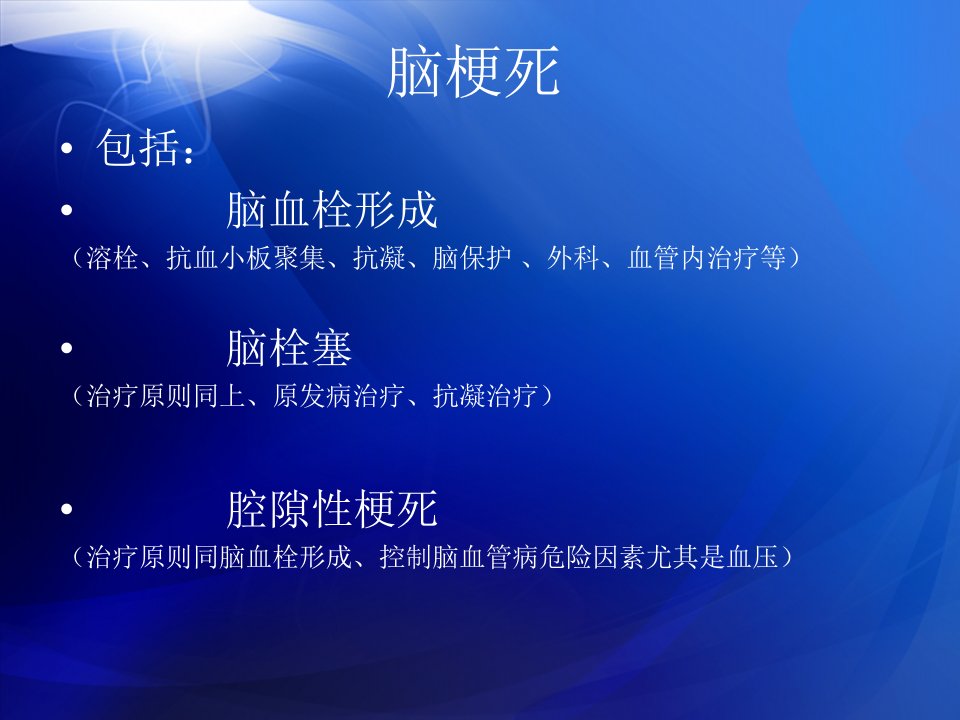 脑梗死

• 包括：
• 脑血栓形成
（溶栓、抗血小板聚集、抗凝、脑保护 、外科、血管内治疗等）

• 脑栓塞
（治疗原则同上、原发病治疗、抗凝治疗）

• 腔隙性梗死
（治疗原则同脑血栓形成、控制脑血管病危险因素尤其是血压）